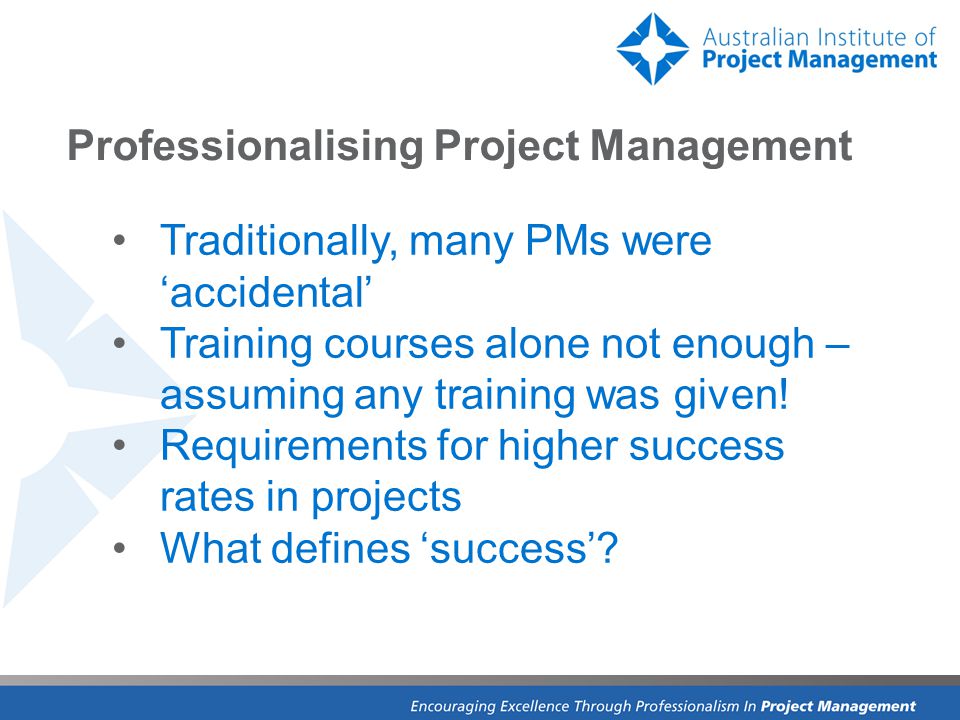 Australian Institute of
Project Management

Professionalising Project Management

• Traditionally, many PMs were ‘accidental’
• Training courses alone not enough – assuming any training was given!
• Requirements for higher success rates in projects
• What defines ‘success’?

Encouraging Excellence Through Professionalism In Project Management